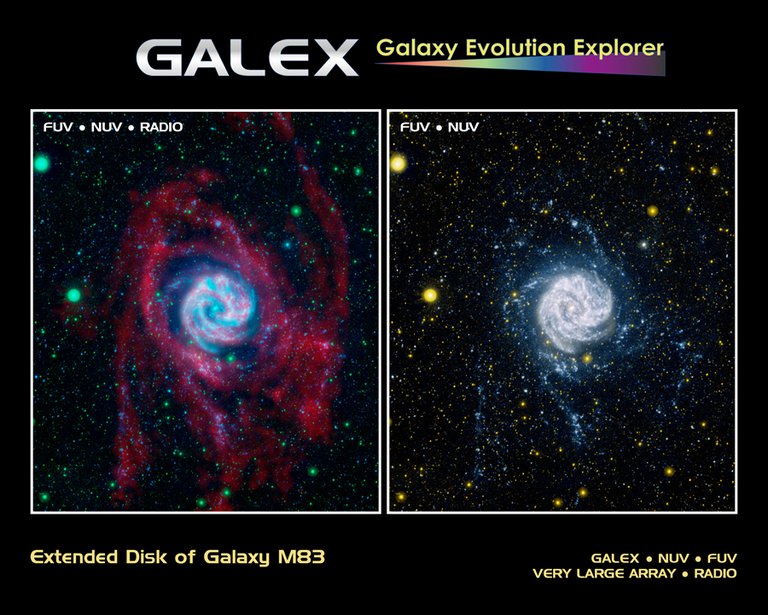 GALEX Galaxy Evolution Explorer

FUV • NUV • RADIO

FUV • NUV

Extended Disk of Galaxy M83

GALEX • NUV • FUV
VERY LARGE ARRAY • RADIO